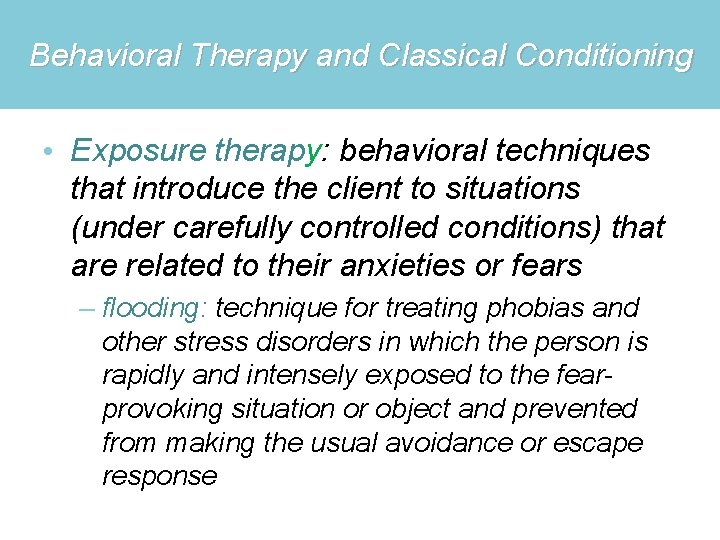 Behavioral Therapy and Classical Conditioning

• Exposure therapy: behavioral techniques that introduce the client to situations (under carefully controlled conditions) that are related to their anxieties or fears

– flooding: technique for treating phobias and other stress disorders in which the person is rapidly and intensely exposed to the fear-provoking situation or object and prevented from making the usual avoidance or escape response